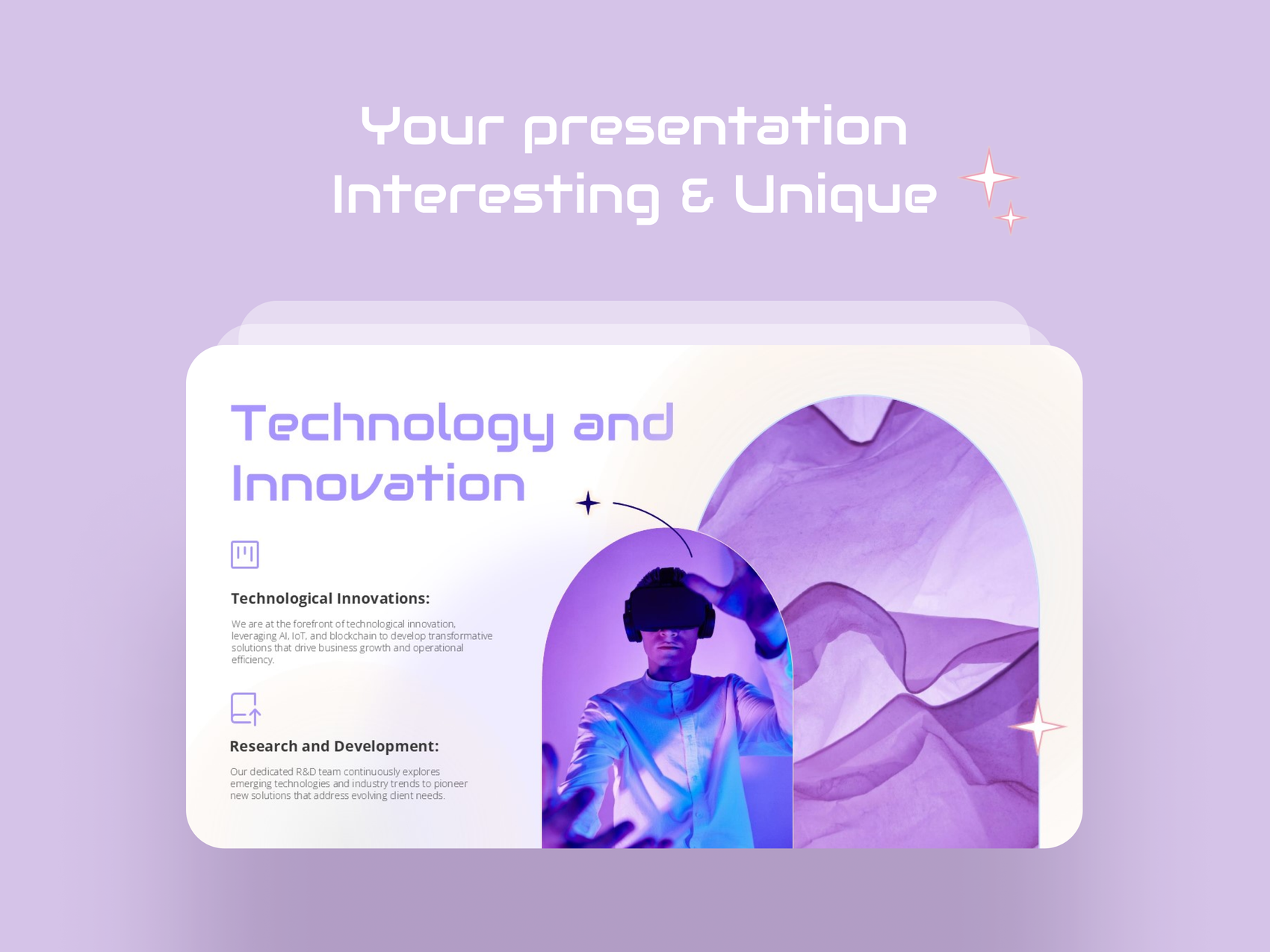 Your presentation
Interesting & Unique

Technology and Innovation

Technological Innovations:

We are at the forefront of technological innovation, leveraging AI, IoT, and blockchain to develop transformative solutions that drive business growth and operational efficiency.

Research and Development:

Our dedicated R&D team continuously explores emerging technologies and industry trends to pioneer new solutions that address evolving client needs.